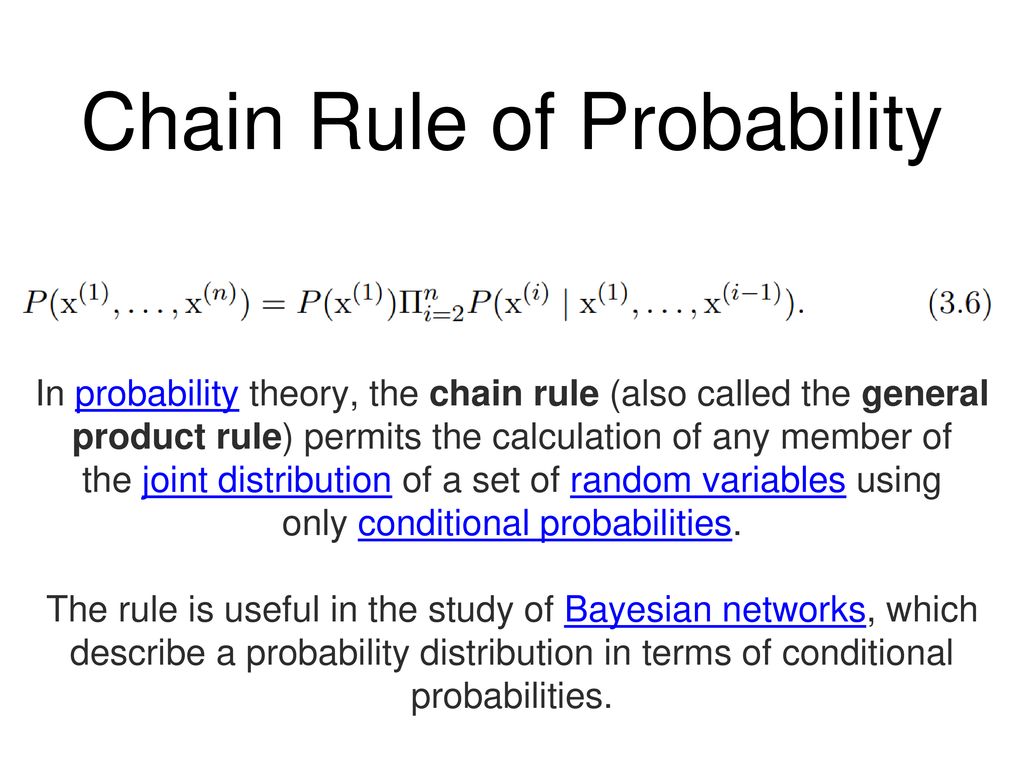 Chain Rule of Probability

$P(\mathrm{x}^{(1)}, \ldots, \mathrm{x}^{(n)}) = P(\mathrm{x}^{(1)})\Pi_{i=2}^{n} P(\mathrm{x}^{(i)} \mid \mathrm{x}^{(1)}, \ldots, \mathrm{x}^{(i-1)}).$ (3.6)

In probability theory, the chain rule (also called the general product rule) permits the calculation of any member of the joint distribution of a set of random variables using only conditional probabilities.

The rule is useful in the study of Bayesian networks, which describe a probability distribution in terms of conditional probabilities.